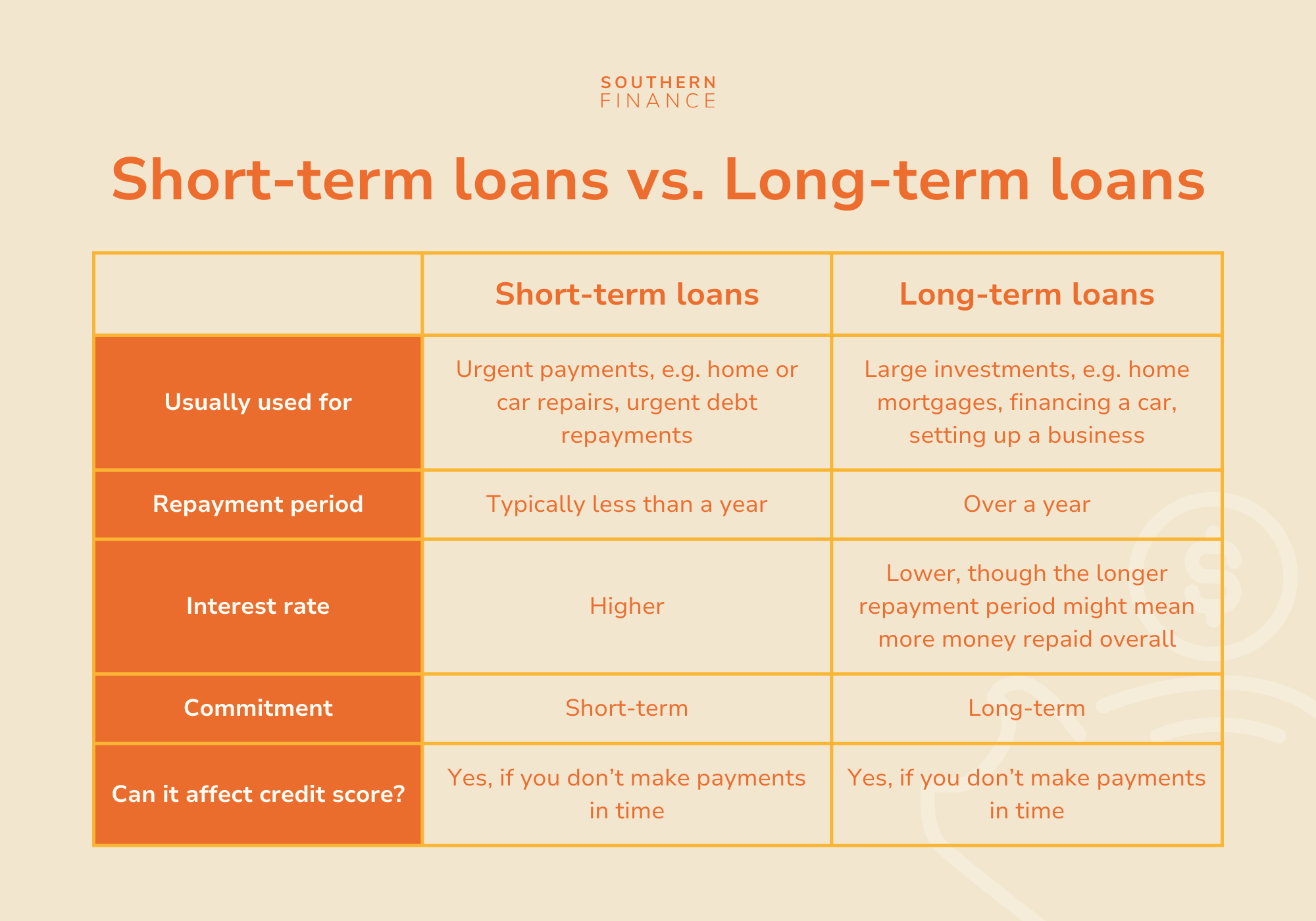 SOUTHERN
FINANCE

Short-term loans vs. Long-term loans

| | Short-term loans | Long-term loans |
|---|---|---|
| Usually used for | Urgent payments, e.g. home or car repairs, urgent debt repayments | Large investments, e.g. home mortgages, financing a car, setting up a business |
| Repayment period | Typically less than a year | Over a year |
| Interest rate | Higher | Lower, though the longer repayment period might mean more money repaid overall |
| Commitment | Short-term | Long-term |
| Can it affect credit score? | Yes, if you don’t make payments in time | Yes, if you don’t make payments in time |